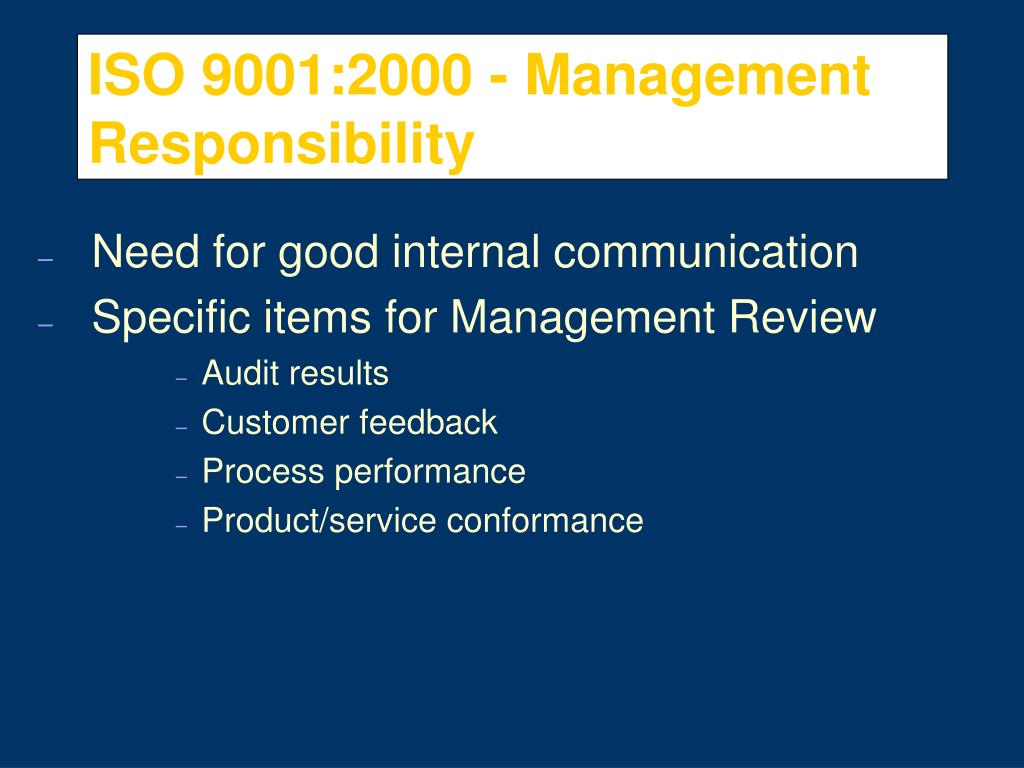 ISO 9001:2000 - Management Responsibility

– Need for good internal communication
– Specific items for Management Review
  – Audit results
  – Customer feedback
  – Process performance
  – Product/service conformance